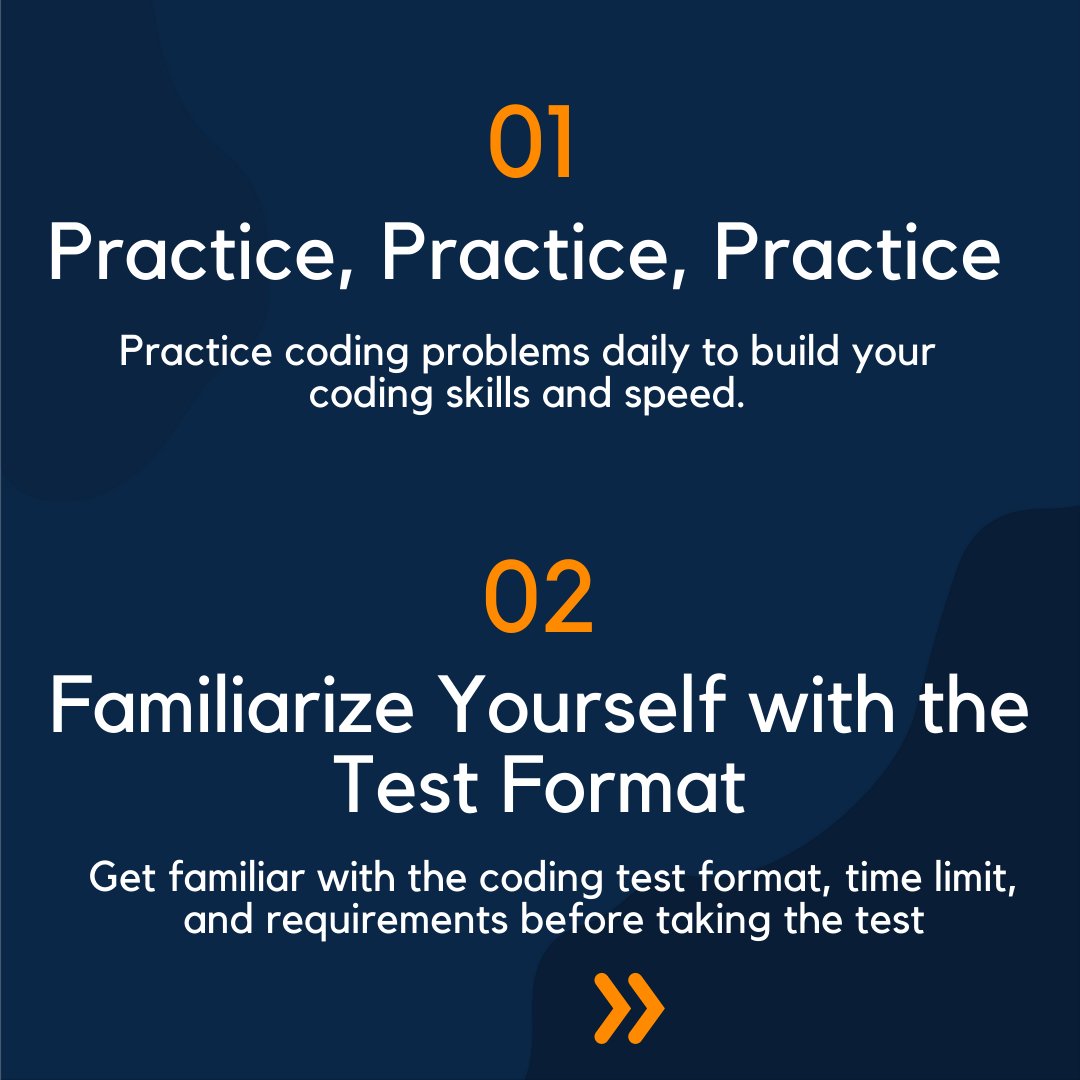 01

Practice, Practice, Practice

Practice coding problems daily to build your coding skills and speed.

02

Familiarize Yourself with the Test Format

Get familiar with the coding test format, time limit, and requirements before taking the test

»